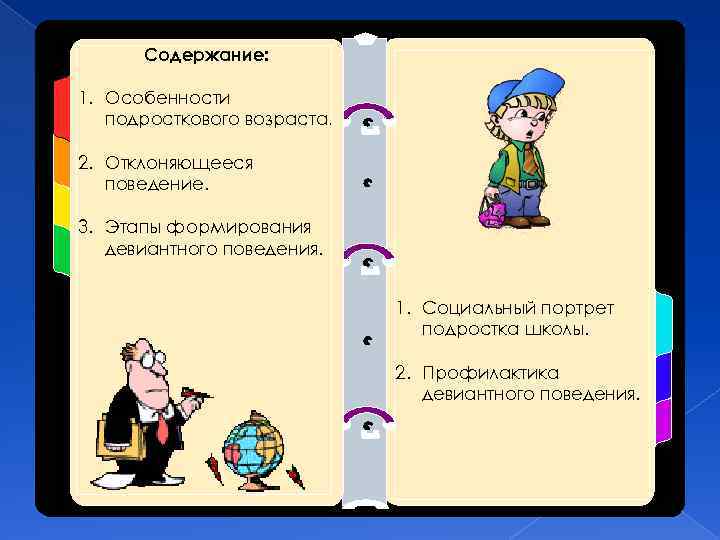 Содержание:

1. Особенности подросткового возраста.

2. Отклоняющееся поведение.

3. Этапы формирования девиантного поведения.

1. Социальный портрет подростка школы.

2. Профилактика девиантного поведения.